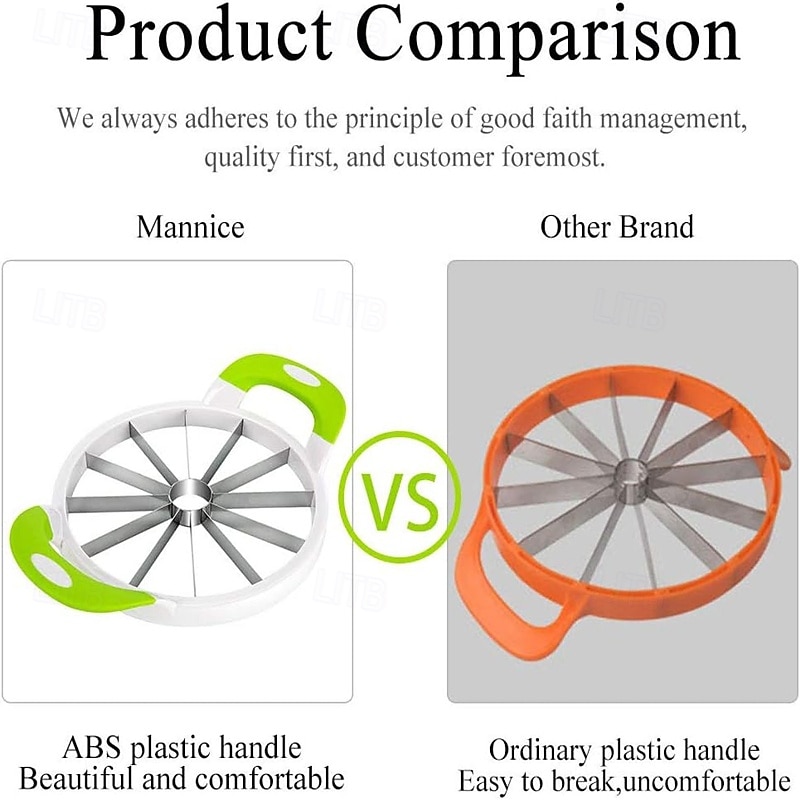 Product Comparison

We always adheres to the principle of good faith management, quality first, and customer foremost.

Mannice

Other Brand

LITB

LITB

LITB

LITB

VS

ABS plastic handle
Beautiful and comfortable

Ordinary plastic handle
Easy to break,uncomfortable